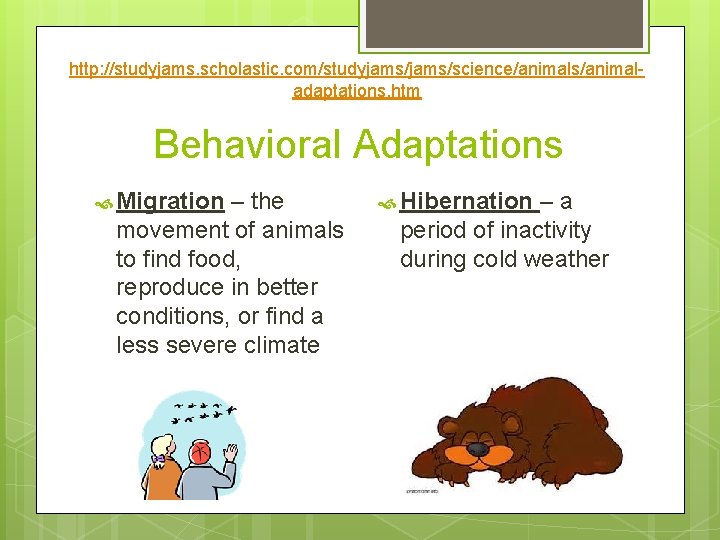 http://studyjams.scholastic.com/studyjams/jams/science/animals/animal-adaptations.htm

Behavioral Adaptations

Migration – the movement of animals to find food, reproduce in better conditions, or find a less severe climate

Hibernation – a period of inactivity during cold weather